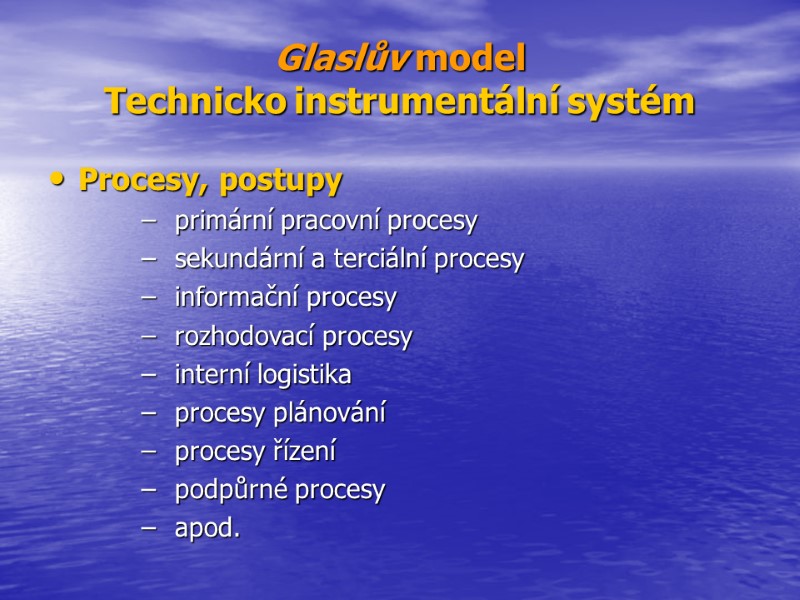 Glaslův model
Technicko instrumentální systém

• Procesy, postupy
– primární pracovní procesy
– sekundární a terciální procesy
– informační procesy
– rozhodovací procesy
– interní logistika
– procesy plánování
– procesy řízení
– podpůrné procesy
– apod.